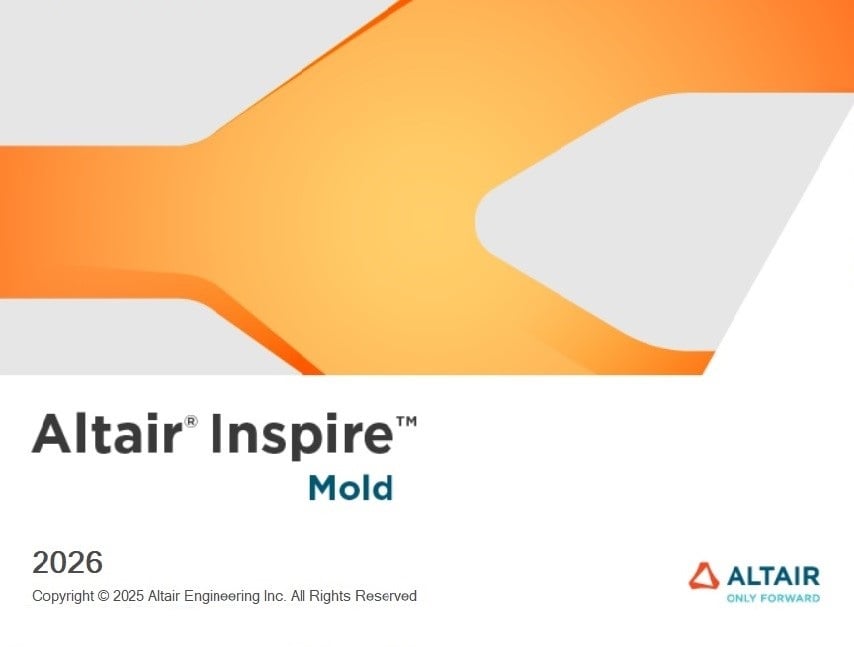 Altair® Inspire™
Mold

2026

Copyright © 2025 Altair Engineering Inc. All Rights Reserved

ALTAIR
ONLY FORWARD